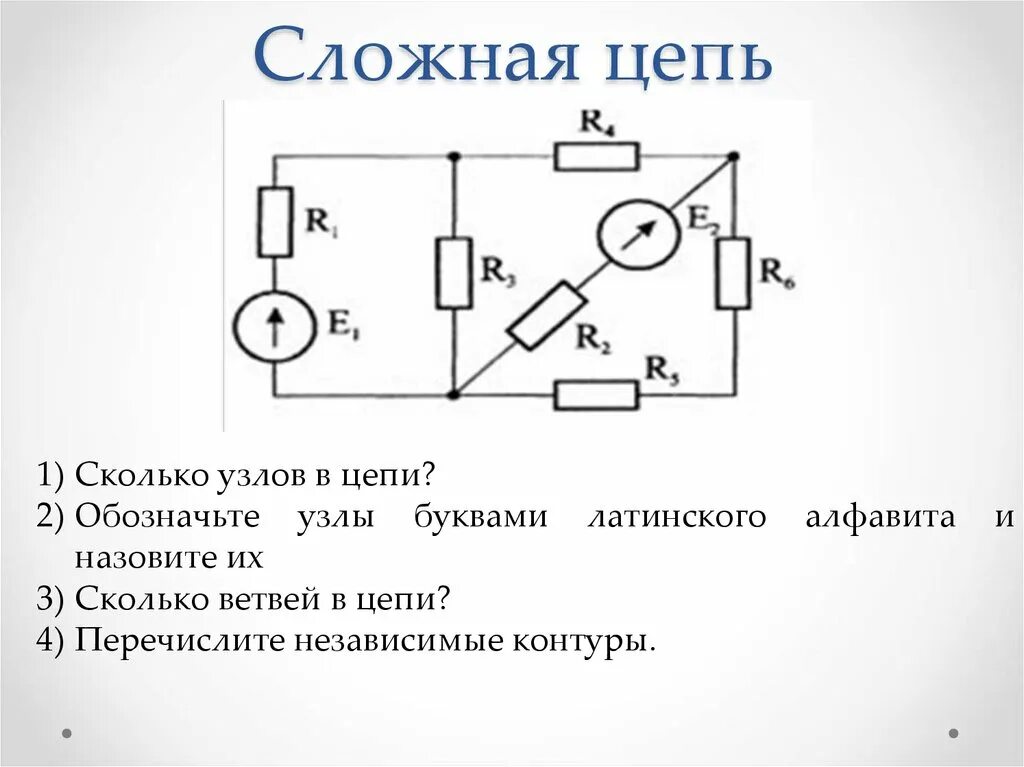 Сложная цепь

$R_4$

$R_1$

$E_2$

$R_3$

$R_6$

$E_1$

$R_2$

$R_5$

1) Сколько узлов в цепи?
2) Обозначьте узлы буквами латинского алфавита и назовите их
3) Сколько ветвей в цепи?
4) Перечислите независимые контуры.